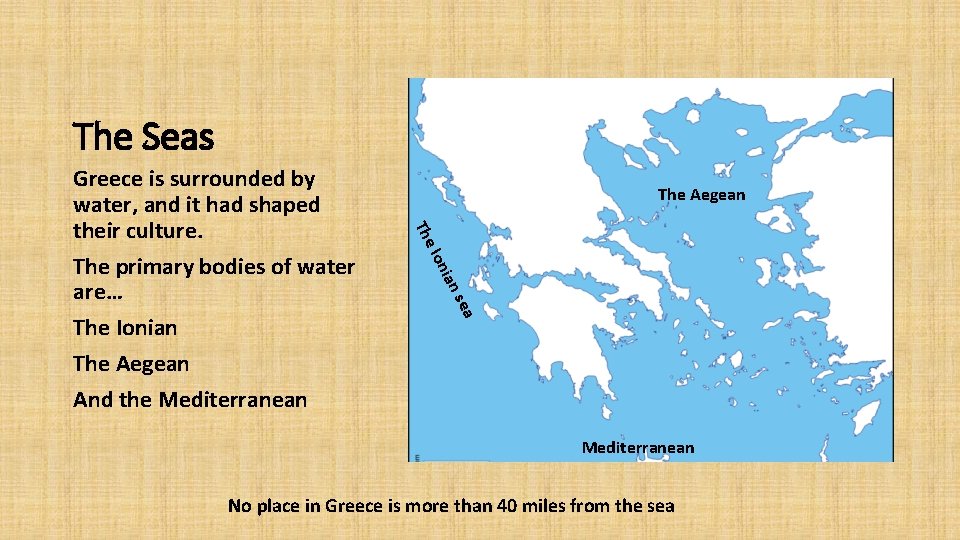 The Seas

Greece is surrounded by water, and it had shaped their culture.

The primary bodies of water are…

The Ionian

The Aegean

And the Mediterranean

The Ionian sea

The Aegean

Mediterranean

No place in Greece is more than 40 miles from the sea